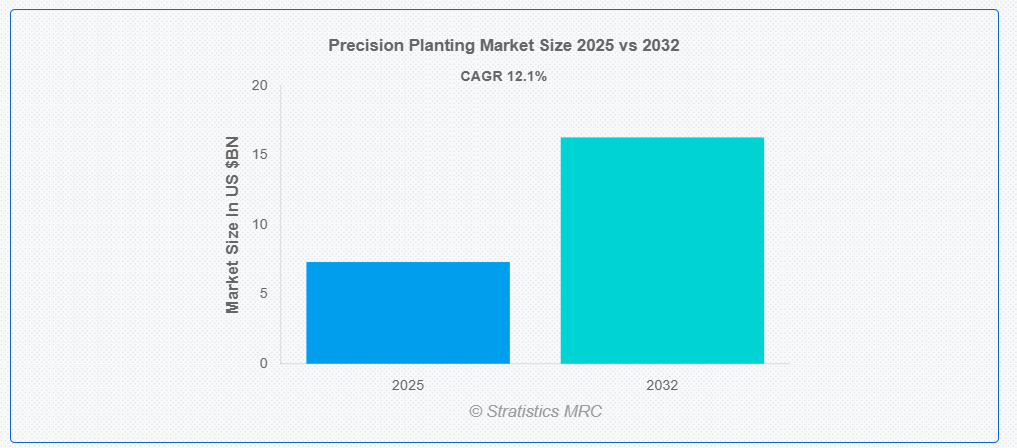 Precision Planting Market Size 2025 vs 2032

CAGR 12.1%

Market Size In US $BN

20
15
10
5
0

2025
2032

© Stratistics MRC